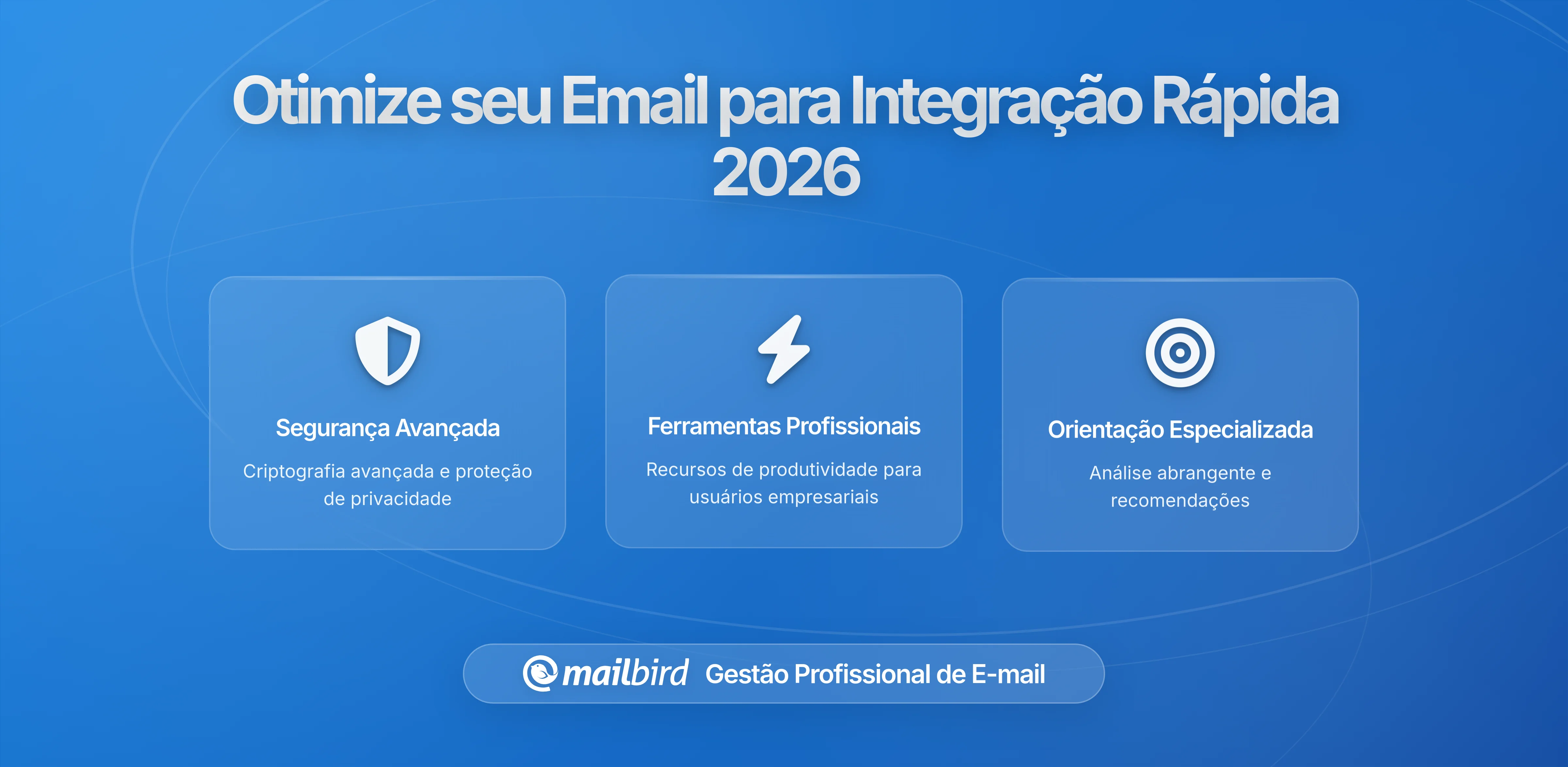 Otimize seu Email para Integração Rápida 2026

Segurança Avançada

Criptografia avançada e proteção de privacidade

Ferramentas Profissionais

Recursos de produtividade para usuários empresariais

Orientação Especializada

Análise abrangente e recomendações

mailbird Gestão Profissional de E-mail